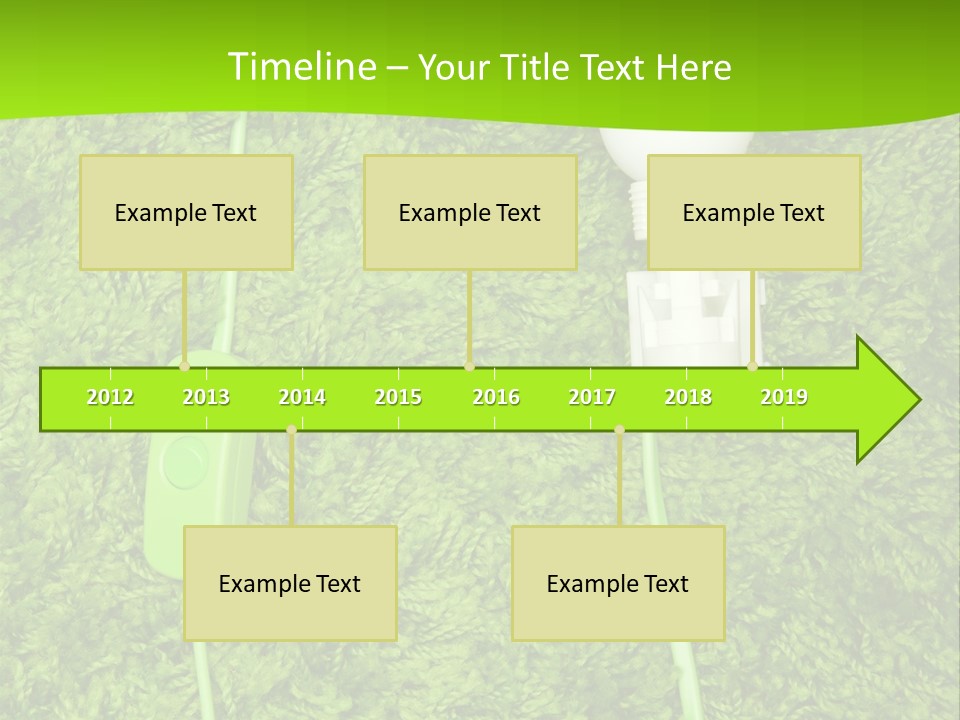 Timeline – Your Title Text Here

Example Text

Example Text

Example Text

2012 2013 2014 2015 2016 2017 2018 2019

Example Text

Example Text